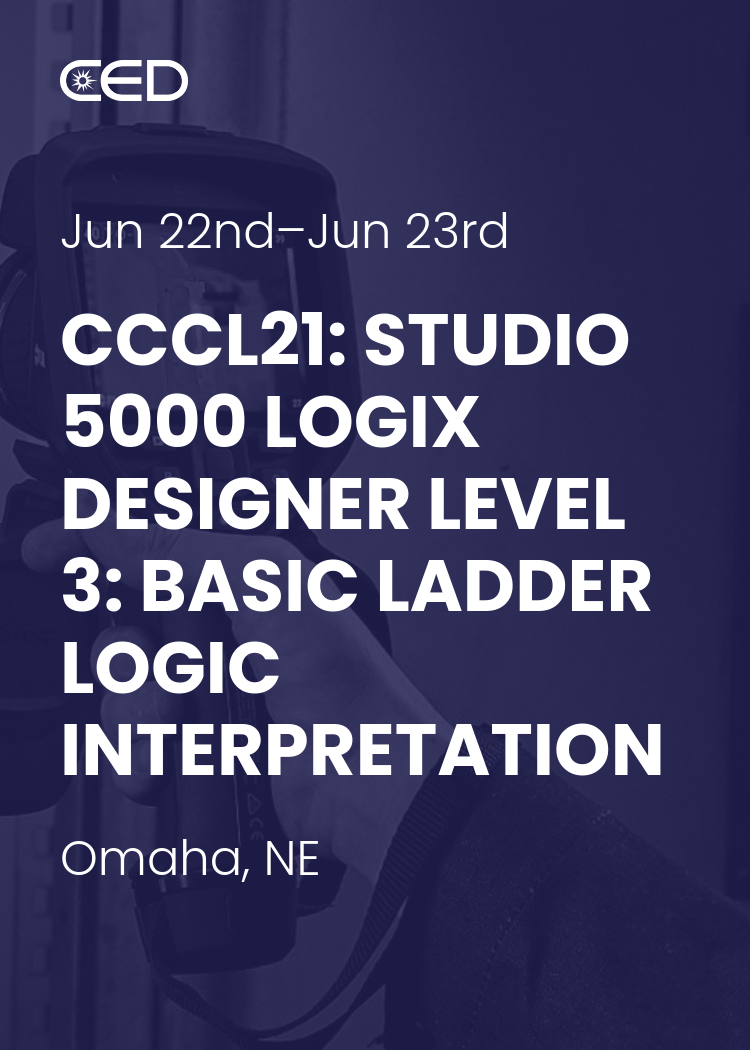 CED

Jun 22nd–Jun 23rd

CCCL21: STUDIO 5000 LOGIX DESIGNER LEVEL 3: BASIC LADDER LOGIC INTERPRETATION

Omaha, NE